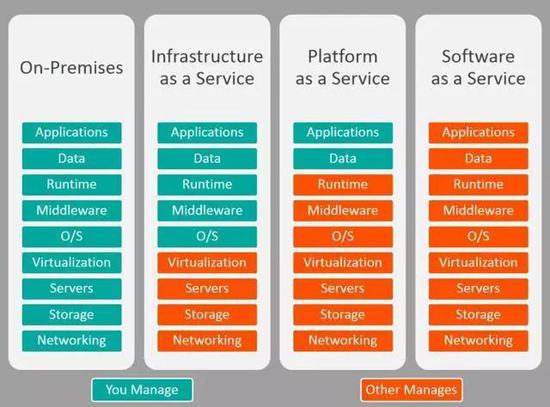 On-Premises

Applications
Data
Runtime
Middleware
O/S
Virtualization
Servers
Storage
Networking

Infrastructure as a Service

Applications
Data
Runtime
Middleware
O/S
Virtualization
Servers
Storage
Networking

Platform as a Service

Applications
Data
Runtime
Middleware
O/S
Virtualization
Servers
Storage
Networking

Software as a Service

Applications
Data
Runtime
Middleware
O/S
Virtualization
Servers
Storage
Networking

You Manage

Other Manages